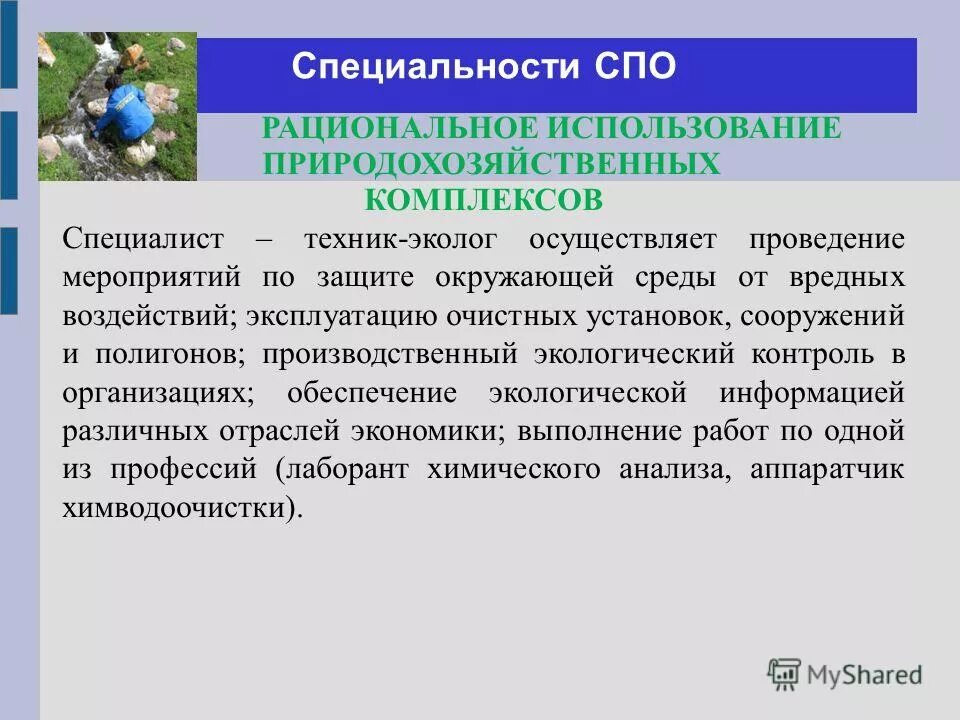 Специальности СПО

РАЦИОНАЛЬНОЕ ИСПОЛЬЗОВАНИЕ ПРИРОДОХОЗЯЙСТВЕННЫХ КОМПЛЕКСОВ

Специалист – техник-эколог осуществляет проведение мероприятий по защите окружающей среды от вредных воздействий; эксплуатацию очистных установок, сооружений и полигонов; производственный экологический контроль в организациях; обеспечение экологической информацией различных отраслей экономики; выполнение работ по одной из профессий (лаборант химического анализа, аппаратчик химводоочистки).

MyShared